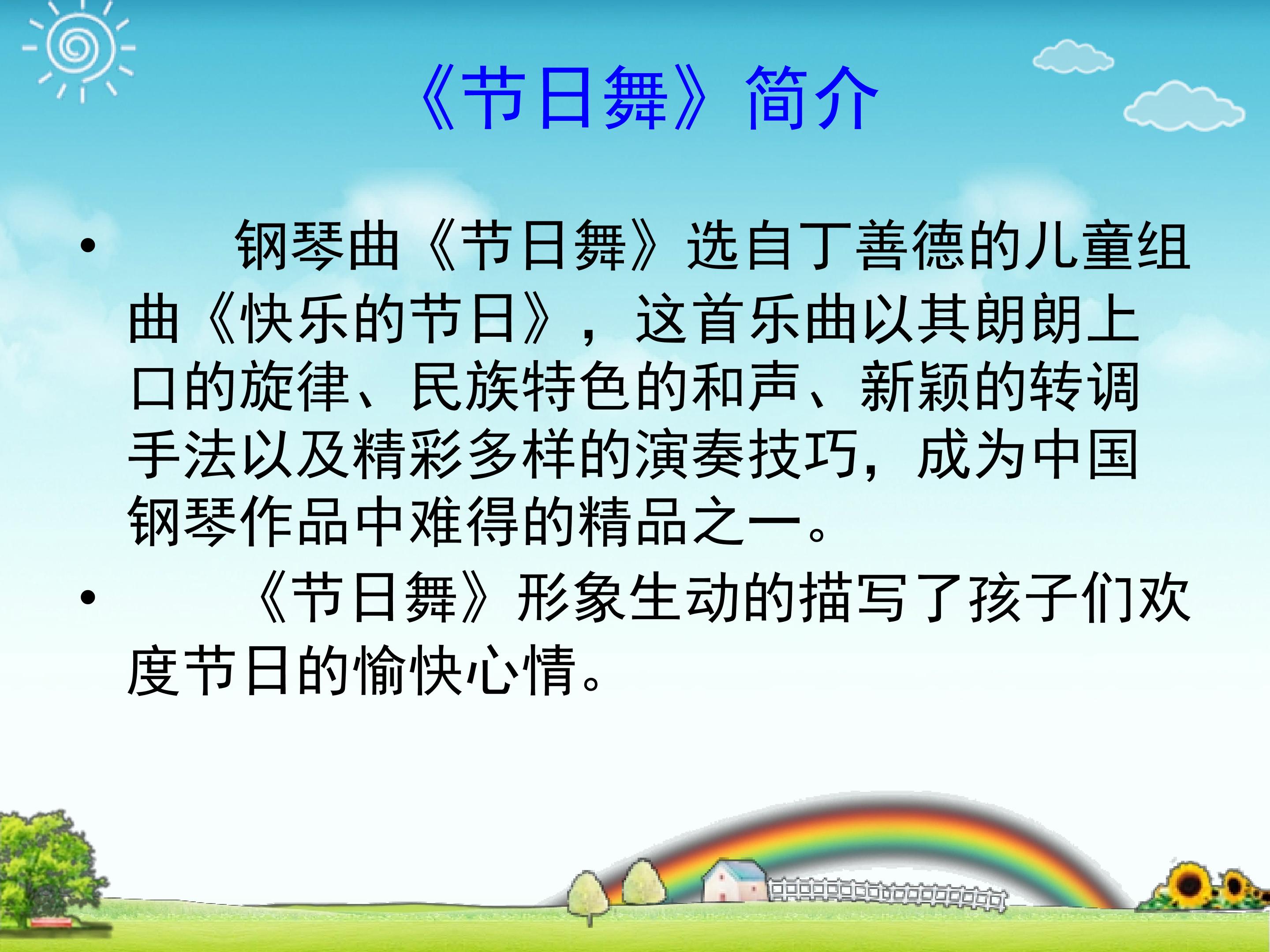 《节日舞》简介

• 钢琴曲《节日舞》选自丁善德的儿童组曲《快乐的节日》，这首乐曲以其朗朗上口的旋律、民族特色的和声、新颖的转调手法以及精彩多样的演奏技巧，成为中国钢琴作品中难得的精品之一。

• 《节日舞》形象生动的描写了孩子们欢度节日的愉快心情。